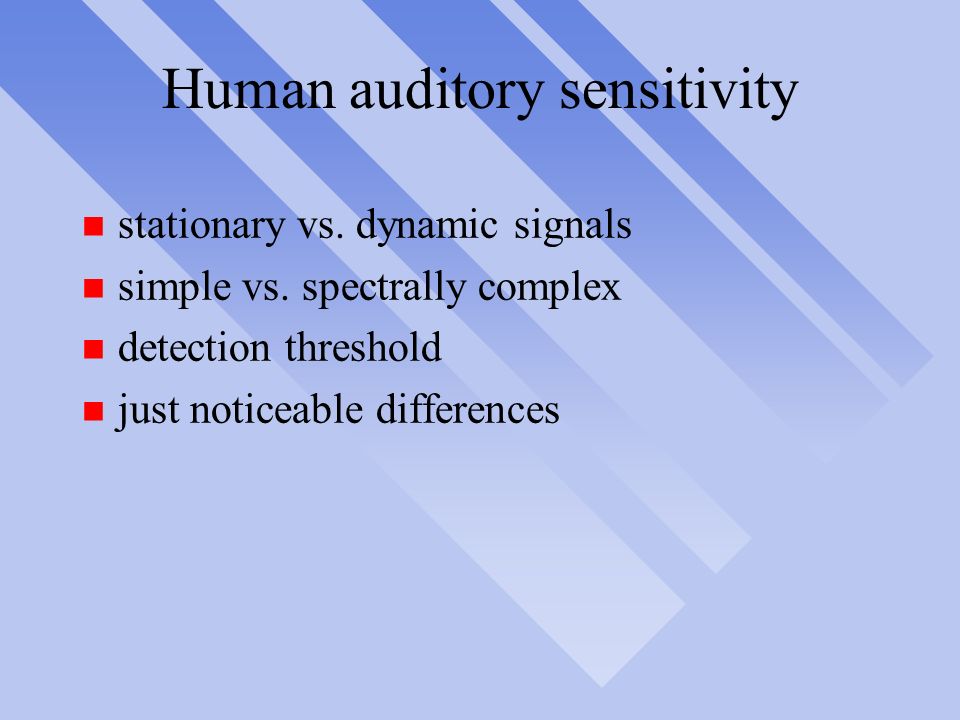 Human auditory sensitivity

- stationary vs. dynamic signals
- simple vs. spectrally complex
- detection threshold
- just noticeable differences